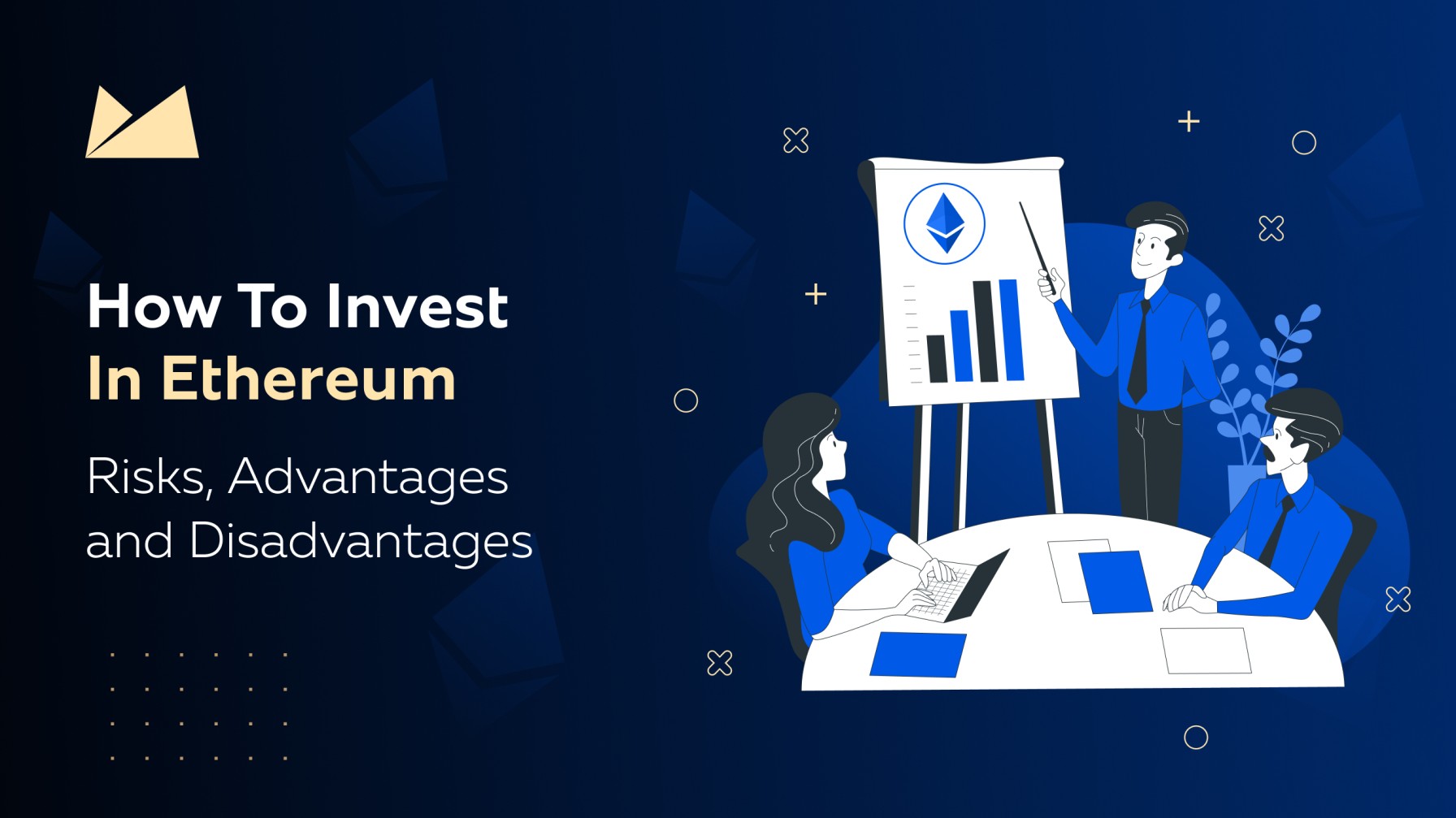 How To Invest
In Ethereum

Risks, Advantages and Disadvantages